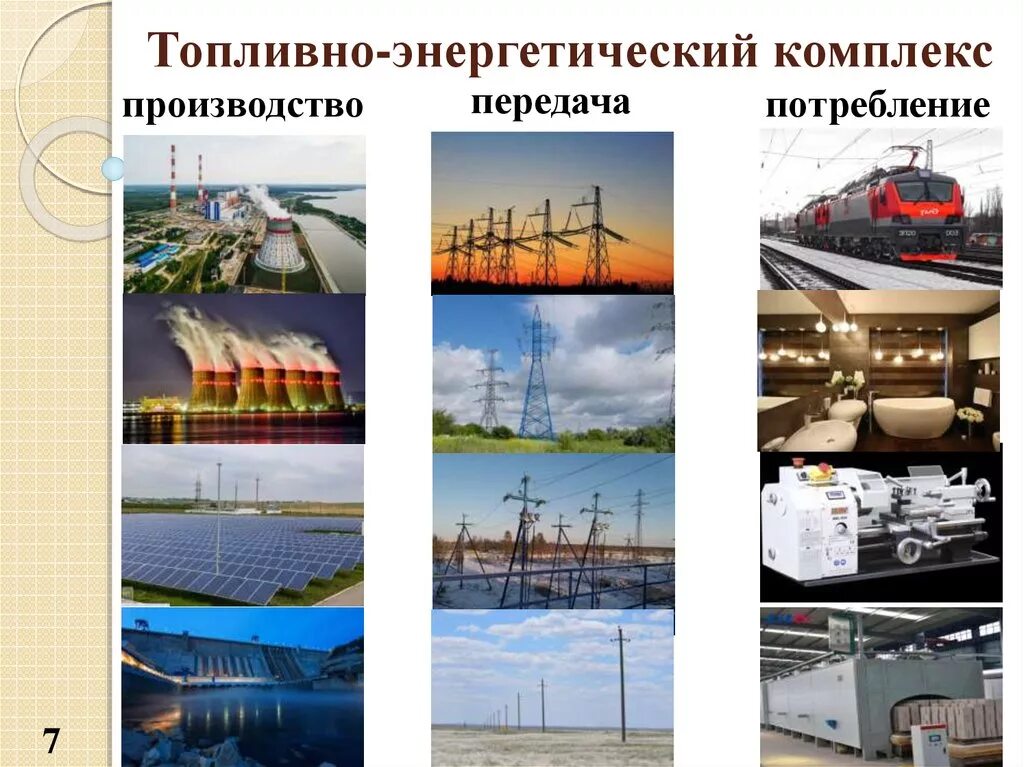 Топливно-энергетический комплекс

производство

передача

потребление

7